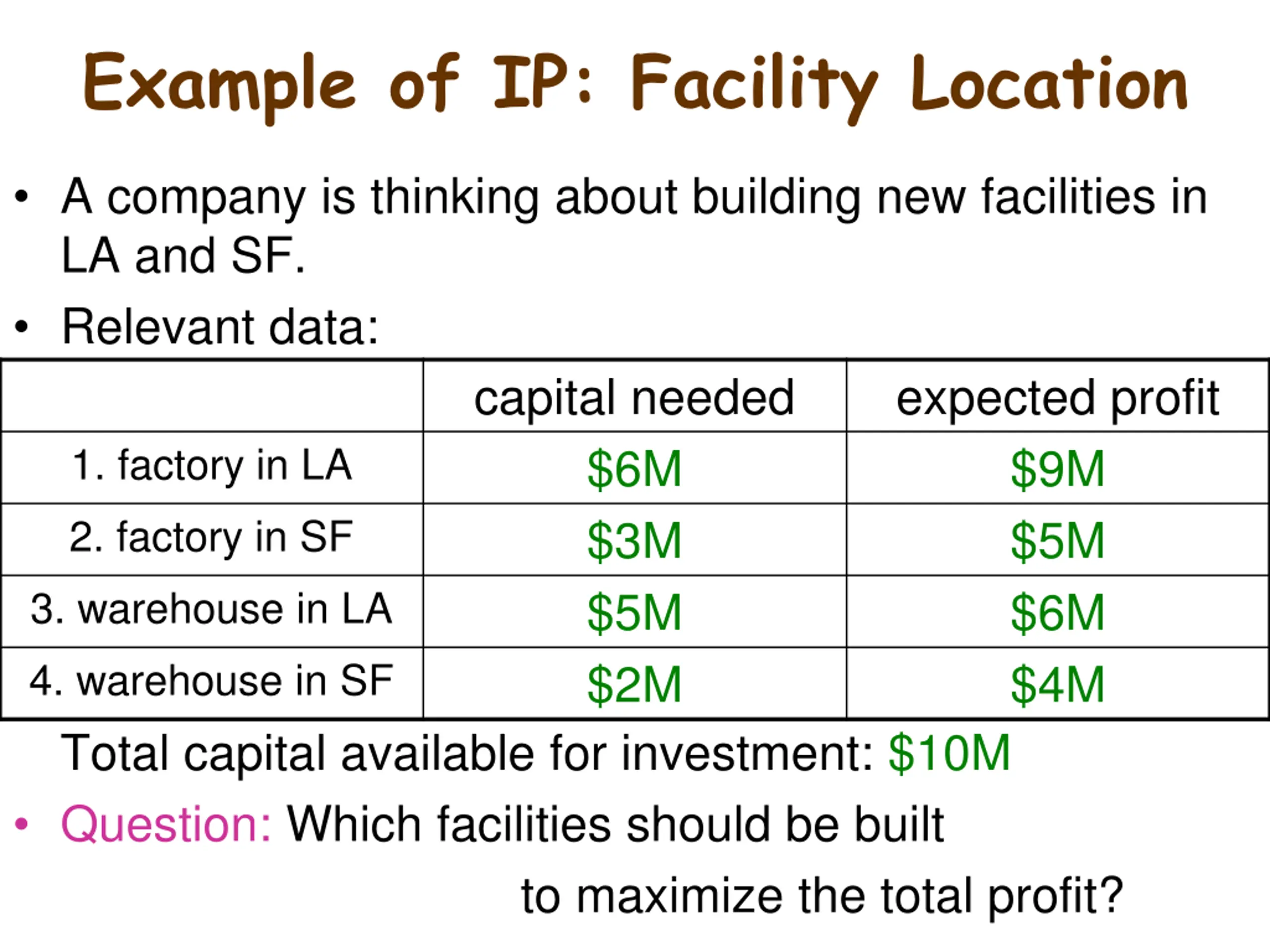 Example of IP: Facility Location

• A company is thinking about building new facilities in LA and SF.

• Relevant data:

| | capital needed | expected profit |
|---|---|---|
| 1. factory in LA | \$6M | \$9M |
| 2. factory in SF | \$3M | \$5M |
| 3. warehouse in LA | \$5M | \$6M |
| 4. warehouse in SF | \$2M | \$4M |

Total capital available for investment: \$10M

• Question: Which facilities should be built to maximize the total profit?